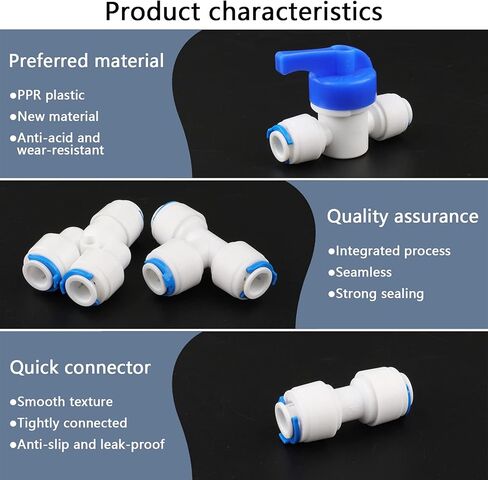 Product characteristics

Preferred material

●PPR plastic
●New material
●Anti-acid and wear-resistant

Quality assurance

●Integrated process
●Seamless
●Strong sealing

Quick connector

●Smooth texture
●Tightly connected
●Anti-slip and leak-proof